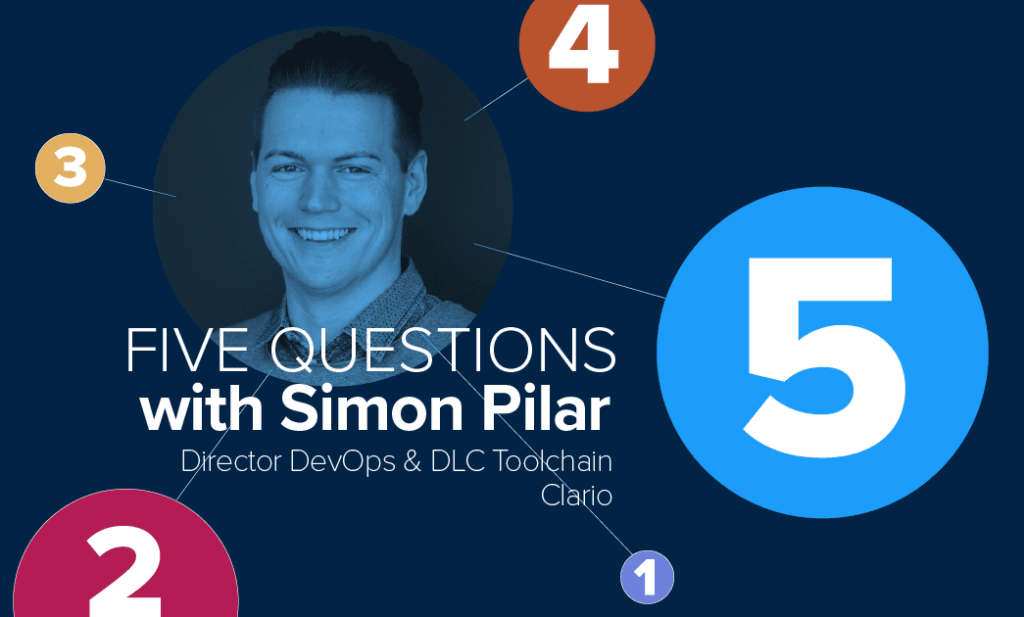 4

3

5

FIVE QUESTIONS
with Simon Pilar
Director DevOps & DLC Toolchain
Clario

2

1